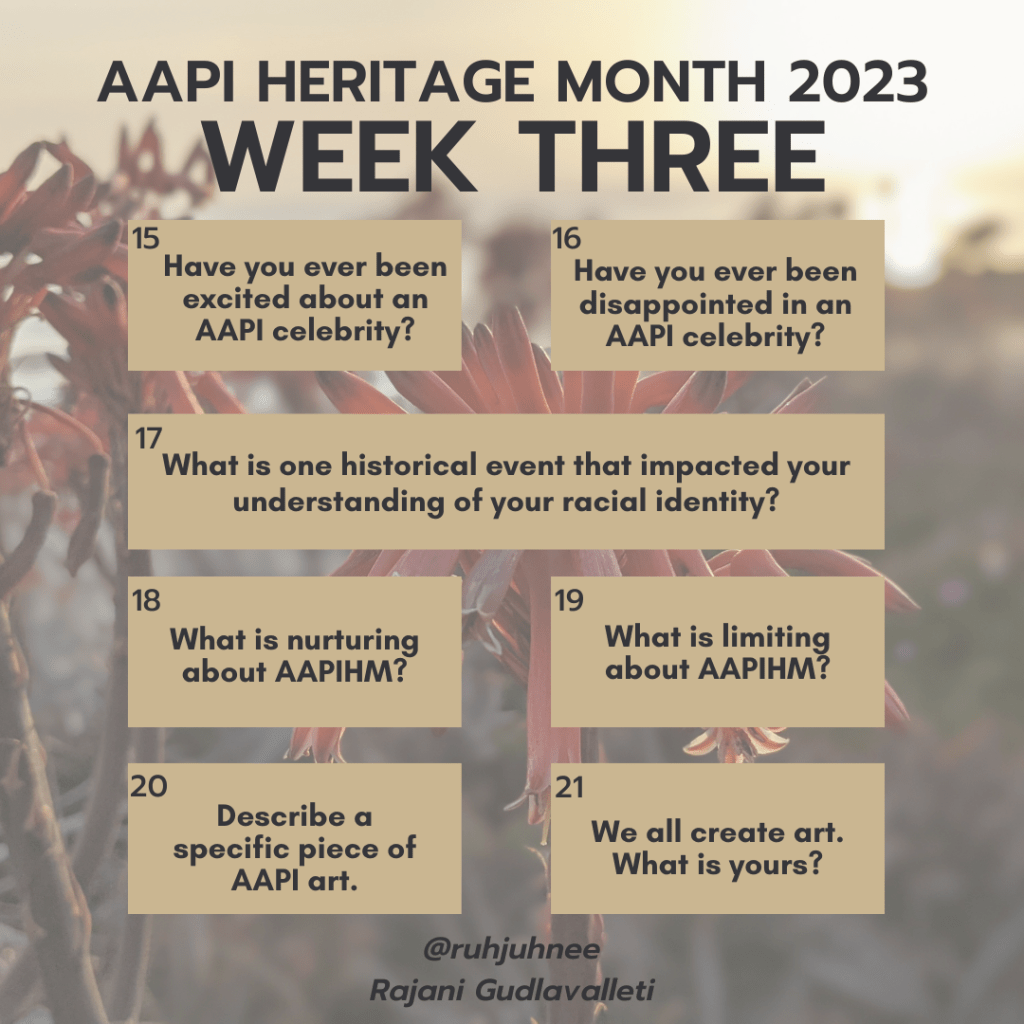 AAPI HERITAGE MONTH 2023
WEEK THREE

15
Have you ever been excited about an AAPI celebrity?

16
Have you ever been disappointed in an AAPI celebrity?

17
What is one historical event that impacted your understanding of your racial identity?

18
What is nurturing about AAPIHM?

19
What is limiting about AAPIHM?

20
Describe a specific piece of AAPI art.

21
We all create art. What is yours?

@ruhjuhnee
Rajani Gudlavalleti